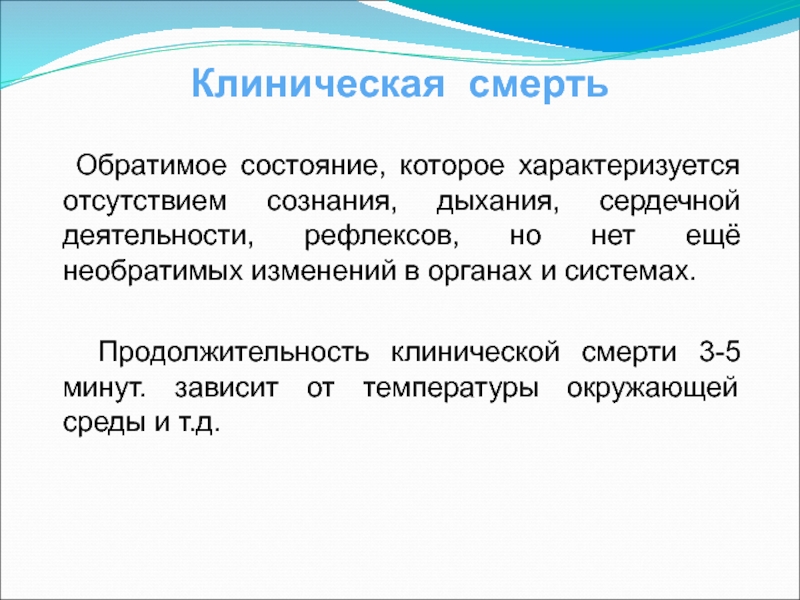 Клиническая смерть

Обратимое состояние, которое характеризуется отсутствием сознания, дыхания, сердечной деятельности, рефлексов, но нет ещё необратимых изменений в органах и системах.

Продолжительность клинической смерти 3-5 минут. зависит от температуры окружающей среды и т.д.